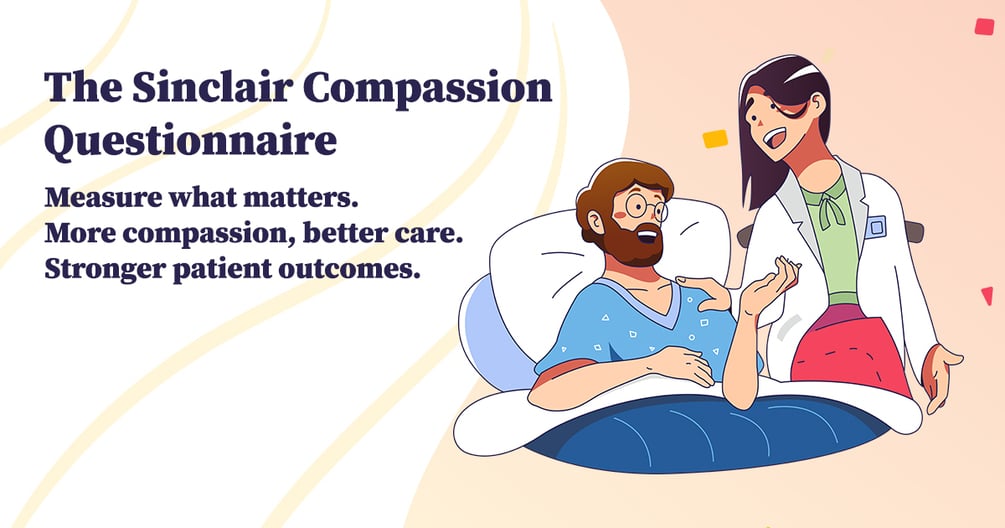 The Sinclair Compassion Questionnaire

Measure what matters.
More compassion, better care.
Stronger patient outcomes.